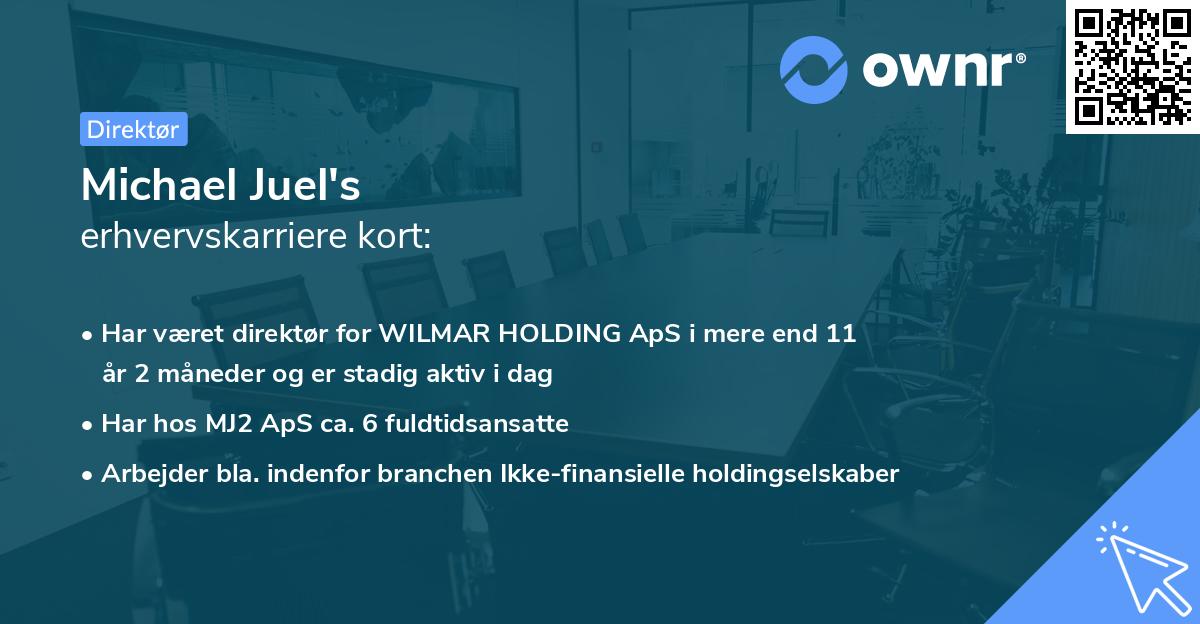 ownr®

Direktør

Michael Juel's
erhvervskarriere kort:

• Har været direktør for WILMAR HOLDING ApS i mere end 11 år 2 måneder og er stadig aktiv i dag
• Har hos MJ2 ApS ca. 6 fuldtidsansatte
• Arbejder bla. indenfor branchen Ikke-finansielle holdingselskaber